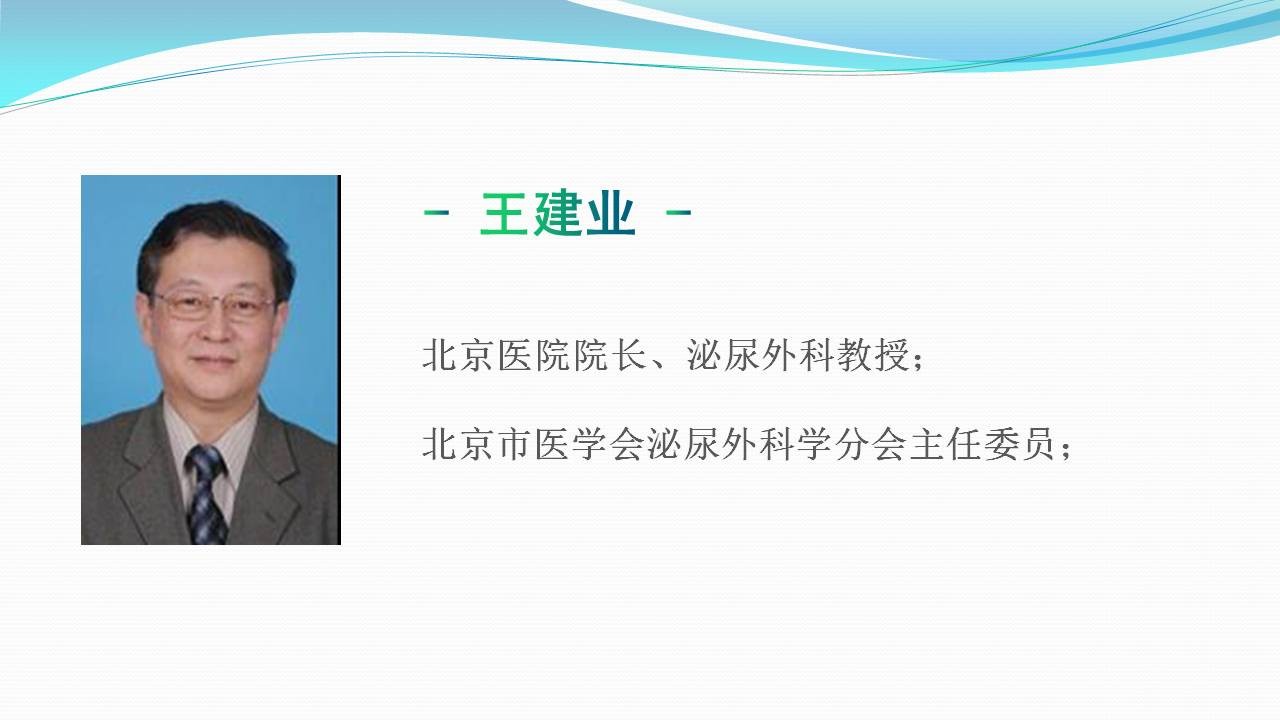 - 王建业 -

北京医院院长、泌尿外科教授；

北京市医学会泌尿外科学分会主任委员；